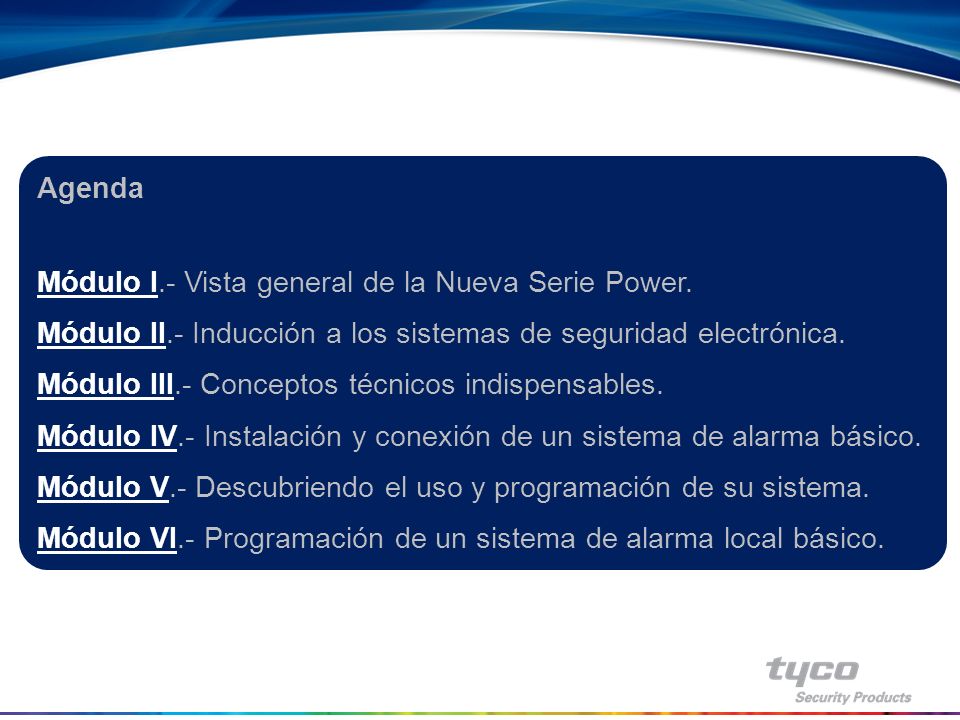 Agenda

Módulo I.- Vista general de la Nueva Serie Power.

Módulo II.- Inducción a los sistemas de seguridad electrónica.

Módulo III.- Conceptos técnicos indispensables.

Módulo IV.- Instalación y conexión de un sistema de alarma básico.

Módulo V.- Descubriendo el uso y programación de su sistema.

Módulo VI.- Programación de un sistema de alarma local básico.

tyco
Security Products